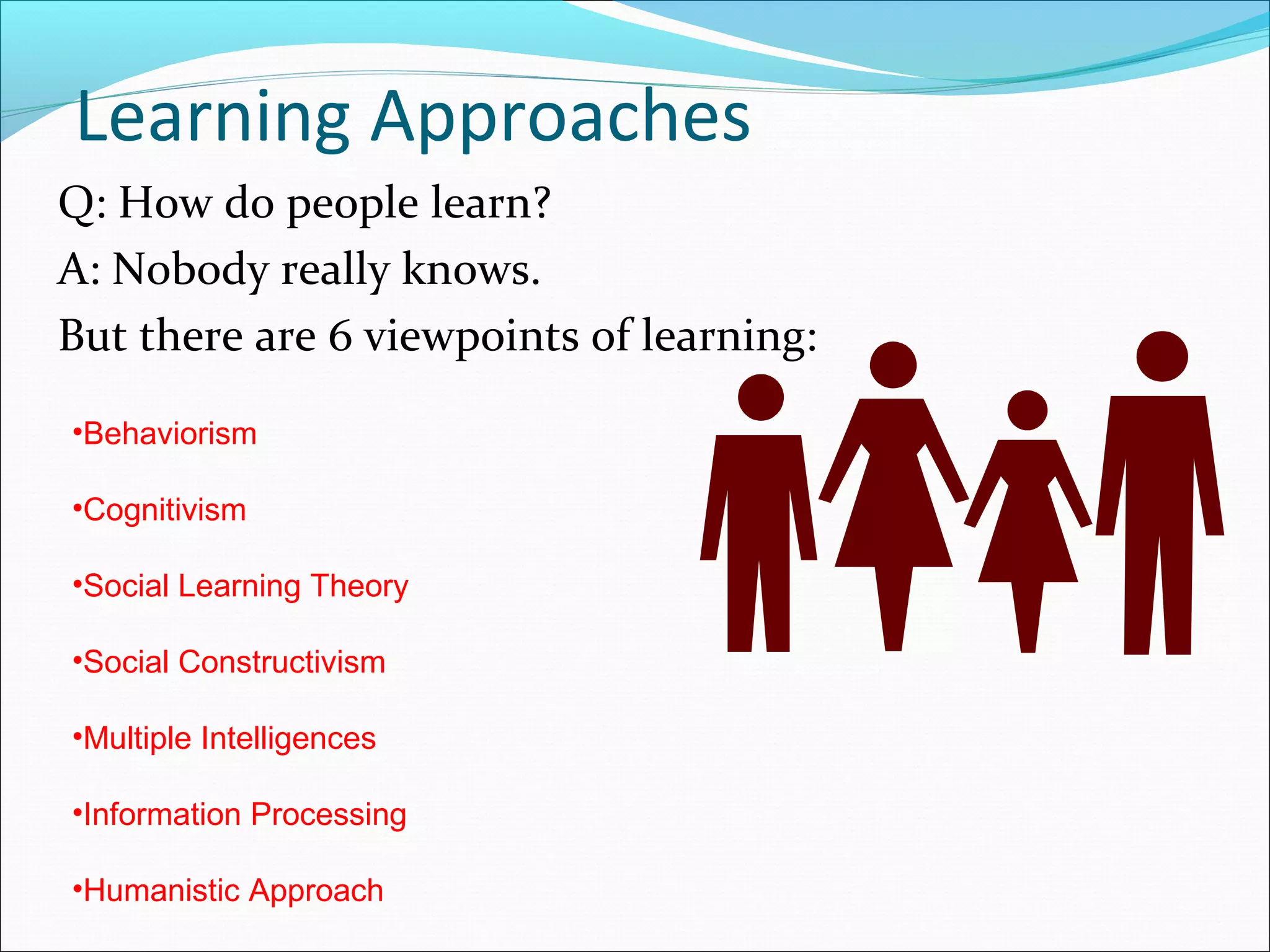 Learning Approaches

Q: How do people learn?

A: Nobody really knows.

But there are 6 viewpoints of learning:

•Behaviorism

•Cognitivism

•Social Learning Theory

•Social Constructivism

•Multiple Intelligences

•Information Processing

•Humanistic Approach